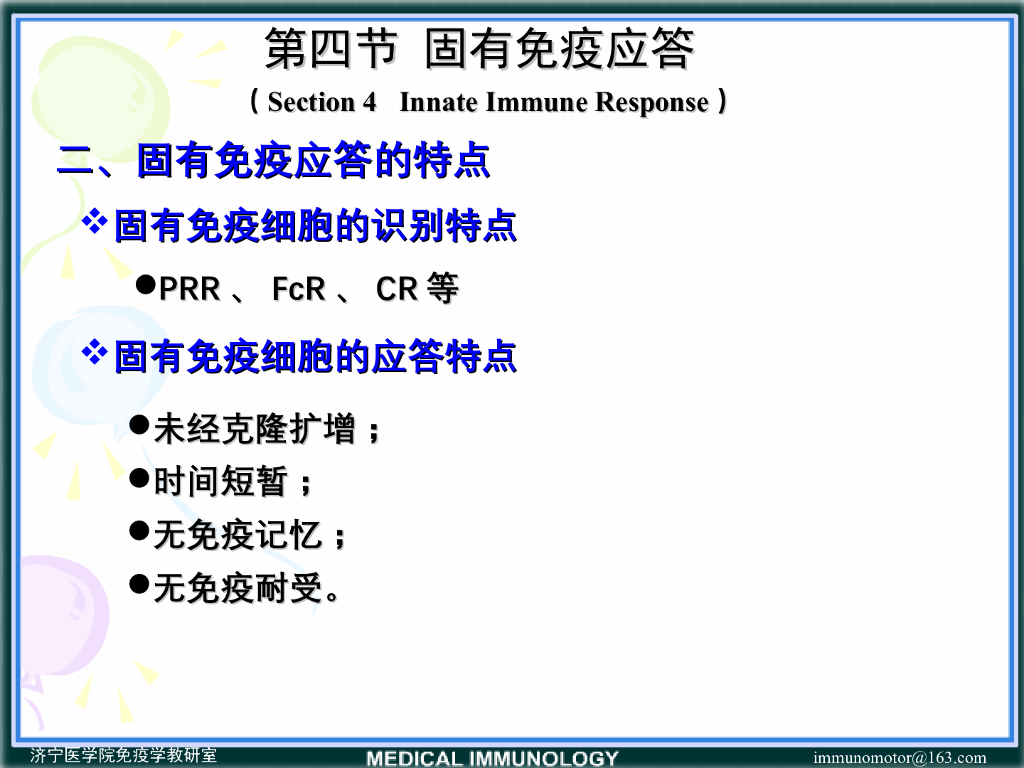 第四节 固有免疫应答

（Section 4 Innate Immune Response）

二、固有免疫应答的特点

❖固有免疫细胞的识别特点

●PRR 、 FcR 、 CR 等

❖固有免疫细胞的应答特点

●未经克隆扩增；

●时间短暂；

●无免疫记忆；

●无免疫耐受。

济宁医学院免疫学教研室

MEDICAL IMMUNOLOGY

immunomotor@163.com